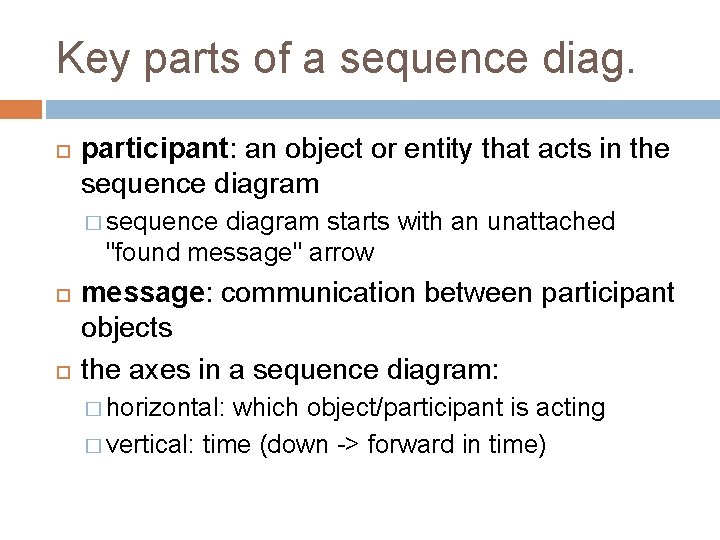 Key parts of a sequence diag.

participant: an object or entity that acts in the sequence diagram

sequence diagram starts with an unattached "found message" arrow

message: communication between participant objects

the axes in a sequence diagram:

horizontal: which object/participant is acting

vertical: time (down -> forward in time)